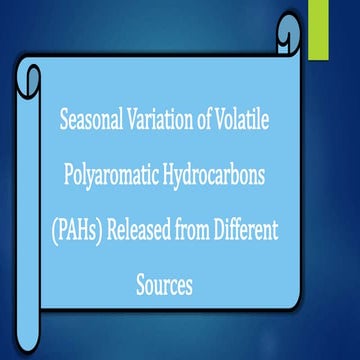 Seasonal Variation of Volatile Polyaromatic Hydrocarbons (PAHs) Released from Different Sources